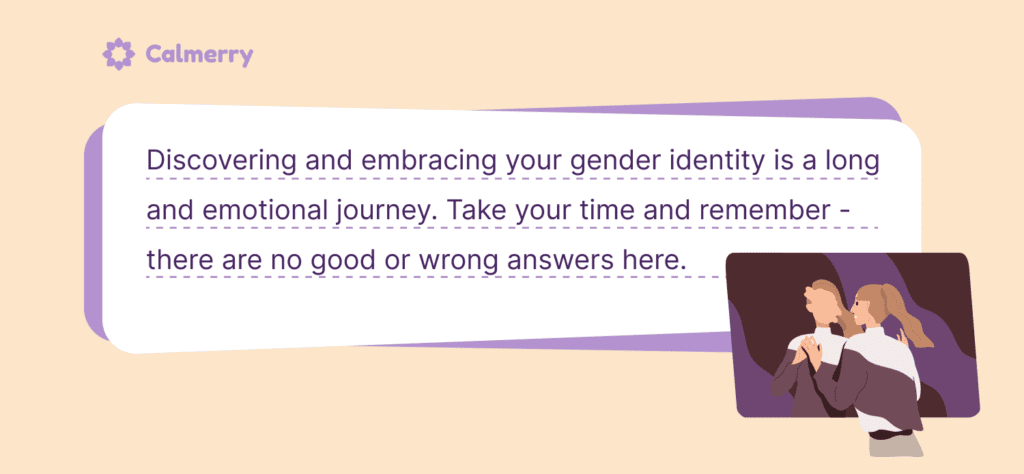 Calmerry

Discovering and embracing your gender identity is a long and emotional journey. Take your time and remember - there are no good or wrong answers here.